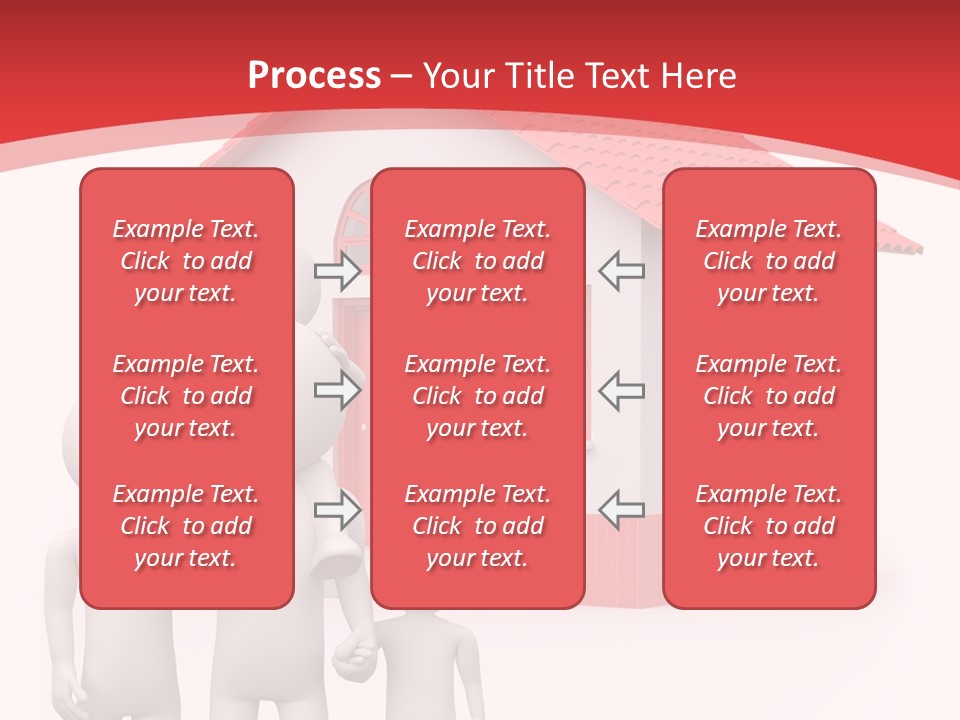 Process – Your Title Text Here

Example Text. Click to add your text.

Example Text. Click to add your text.

Example Text. Click to add your text.

Example Text. Click to add your text.

Example Text. Click to add your text.

Example Text. Click to add your text.

Example Text. Click to add your text.

Example Text. Click to add your text.

Example Text. Click to add your text.